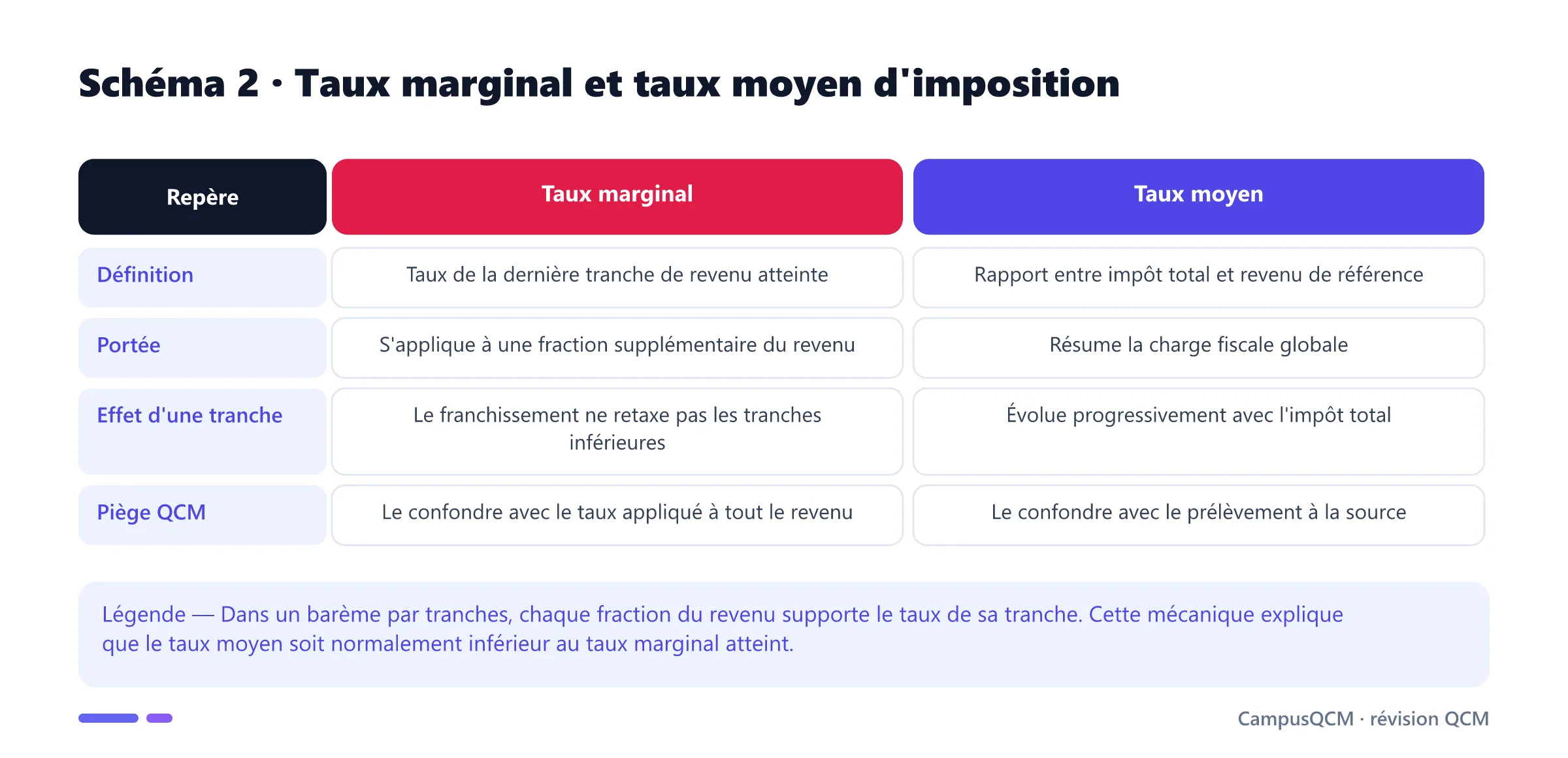 Schéma 2 · Taux marginal et taux moyen d'imposition

| Repère | Taux marginal | Taux moyen |
|---|---|---|
| Définition | Taux de la dernière tranche de revenu atteinte | Rapport entre impôt total et revenu de référence |
| Portée | S'applique à une fraction supplémentaire du revenu | Résume la charge fiscale globale |
| Effet d'une tranche | Le franchissement ne retaxe pas les tranches inférieures | Évolue progressivement avec l'impôt total |
| Piège QCM | Le confondre avec le taux appliqué à tout le revenu | Le confondre avec le prélèvement à la source |

Légende — Dans un barème par tranches, chaque fraction du revenu supporte le taux de sa tranche. Cette mécanique explique que le taux moyen soit normalement inférieur au taux marginal atteint.

CampusQCM · révision QCM